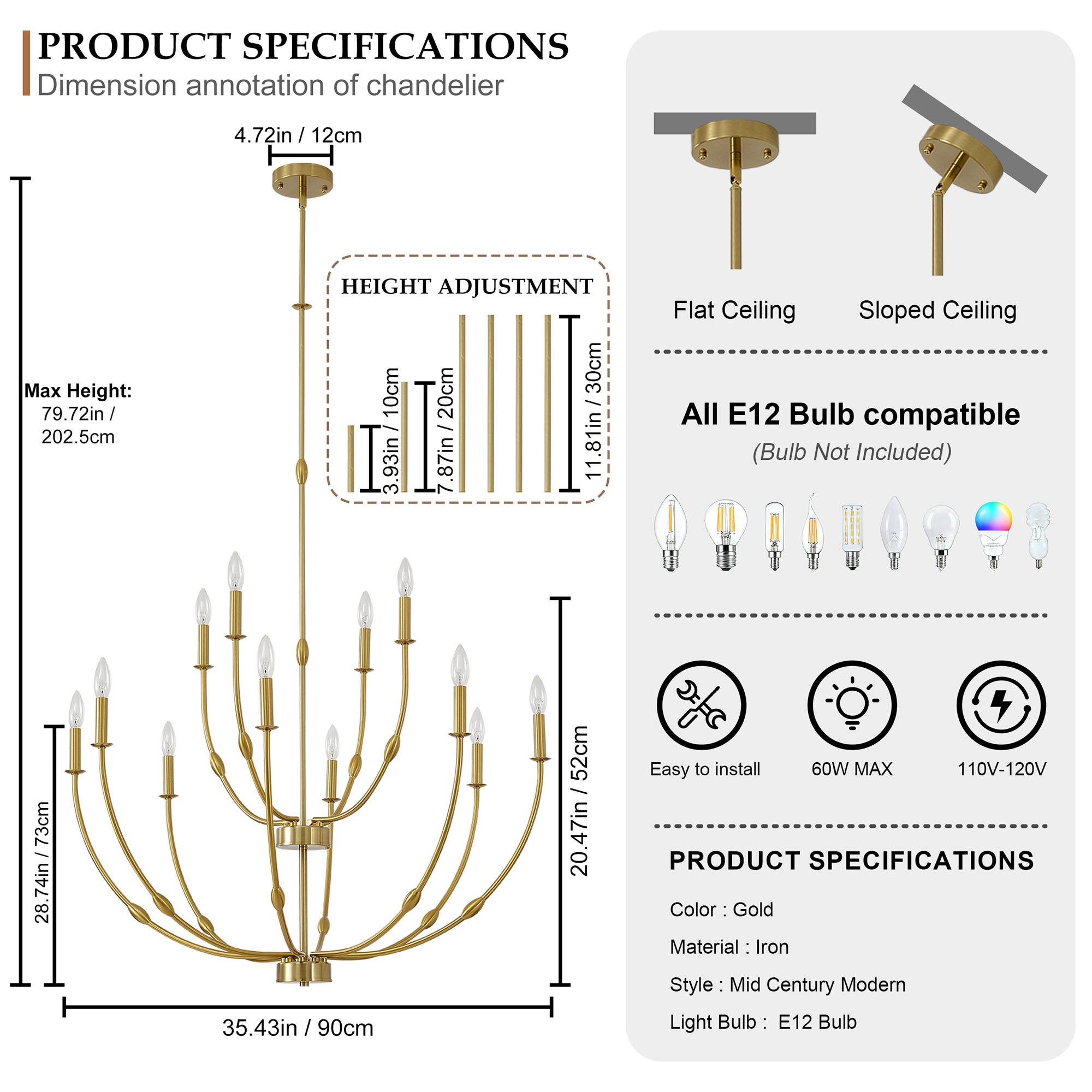 PRODUCT SPECIFICATIONS
Dimension annotation of chandelier

4.72in / 12cm

Max Height:
79.72in / 202.5cm

HEIGHT ADJUSTMENT
3.93in / 10cm
7.87in / 20cm
11.81in / 30cm

28.74in / 73cm

20.47in / 52cm

35.43in / 90cm

Flat Ceiling

Sloped Ceiling

All E12 Bulb compatible
(Bulb Not Included)

Easy to install

60W MAX

110V-120V

PRODUCT SPECIFICATIONS

Color : Gold

Material : Iron

Style : Mid Century Modern

Light Bulb : E12 Bulb